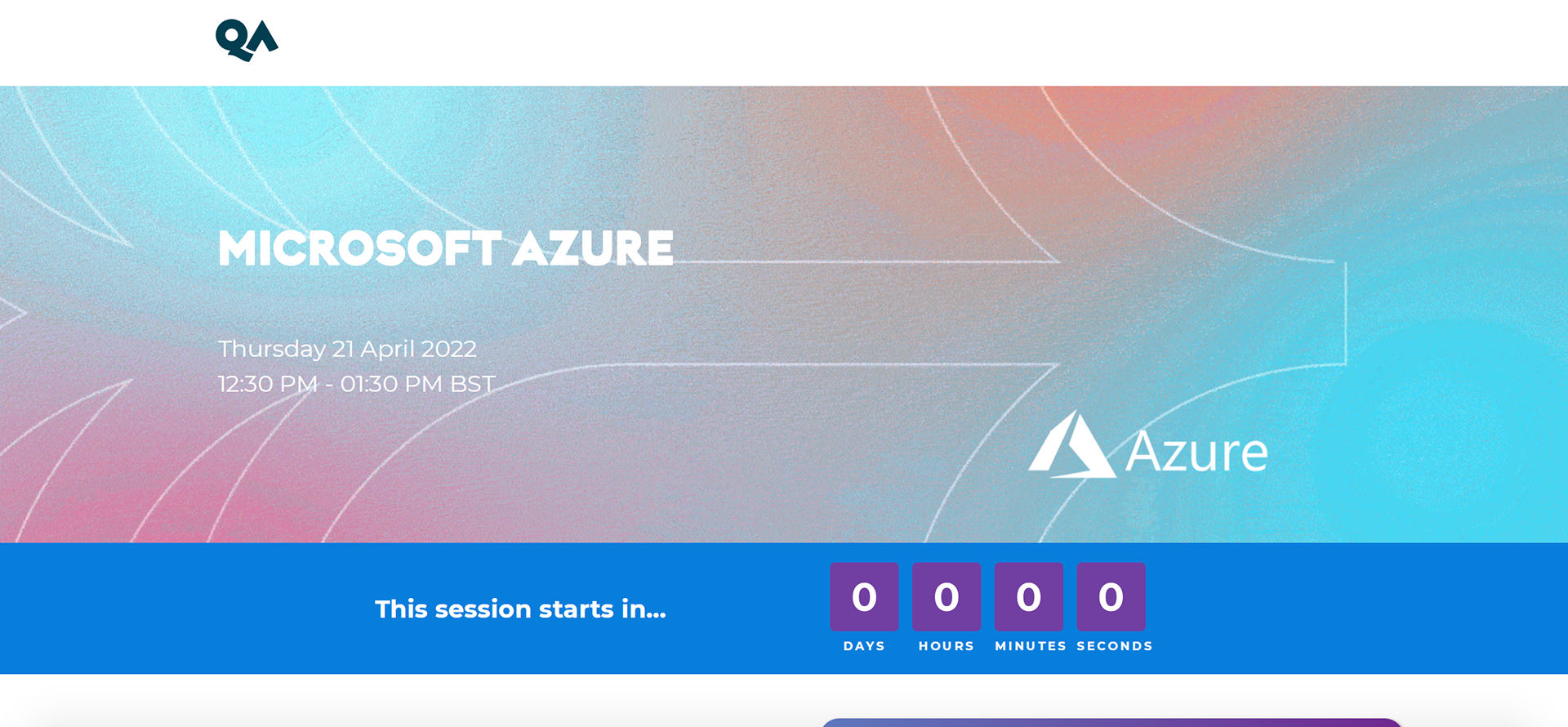 QA

MICROSOFT AZURE

Thursday 21 April 2022
12:30 PM - 01:30 PM BST

Azure

This session starts in...

0 DAYS 0 HOURS 0 MINUTES 0 SECONDS